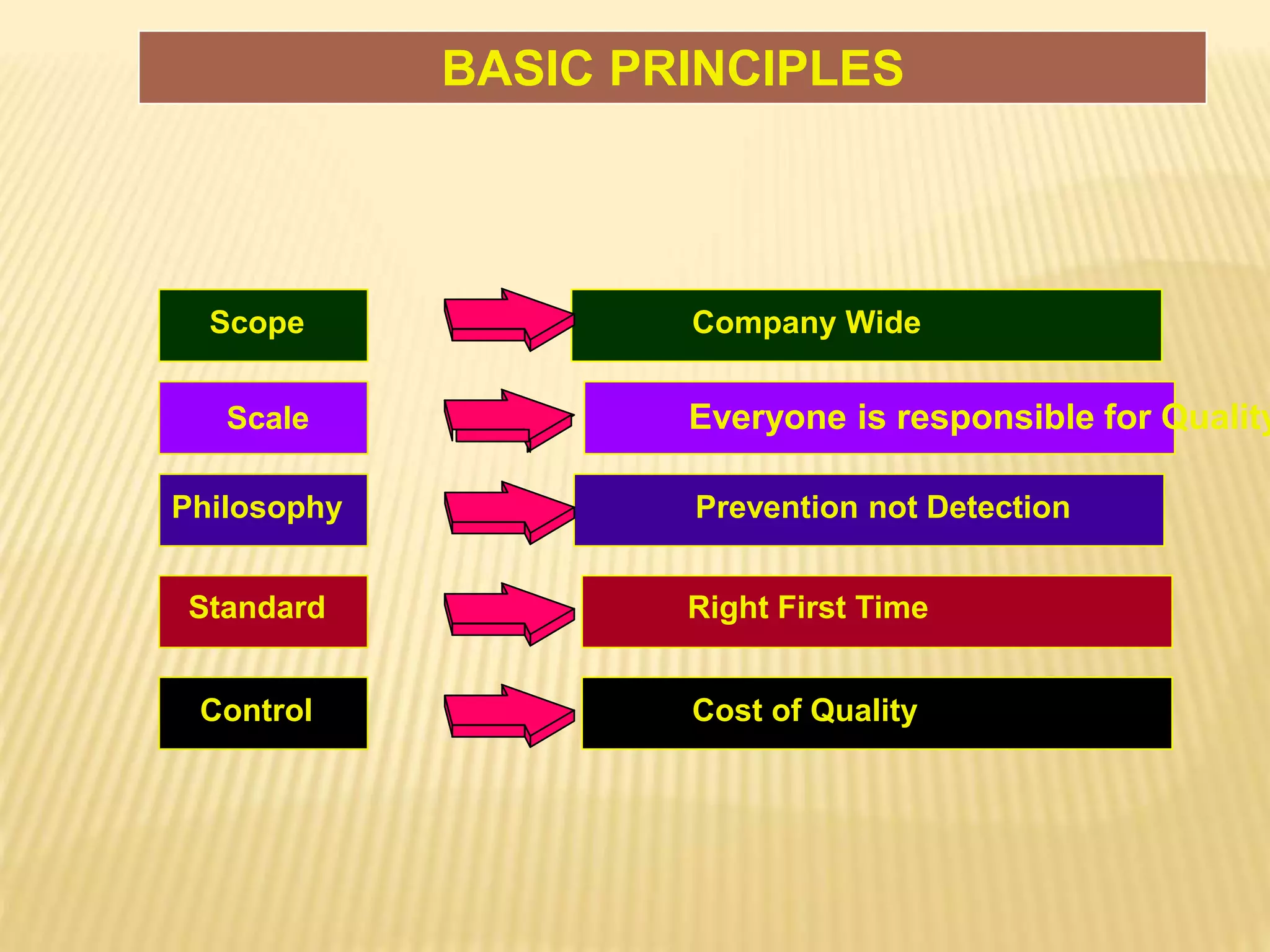 BASIC PRINCIPLES

Scope

Company Wide

Scale

Everyone is responsible for Quality

Philosophy

Prevention not Detection

Standard

Right First Time

Control

Cost of Quality